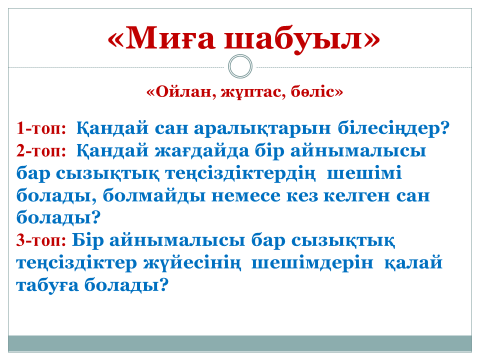 «Миға шабуыл»

«Ойлан, жұптас, бөліс»

1-топ: Қандай сан аралықтарын білесіңдер?
2-топ: Қандай жағдайда бір айнымалысы бар сызықтық теңсіздіктердің шешімі болады, болмайды немесе кез келген сан болады?
3-топ: Бір айнымалысы бар сызықтық теңсіздіктер жүйесінің шешімдерін қалай табуға болады?